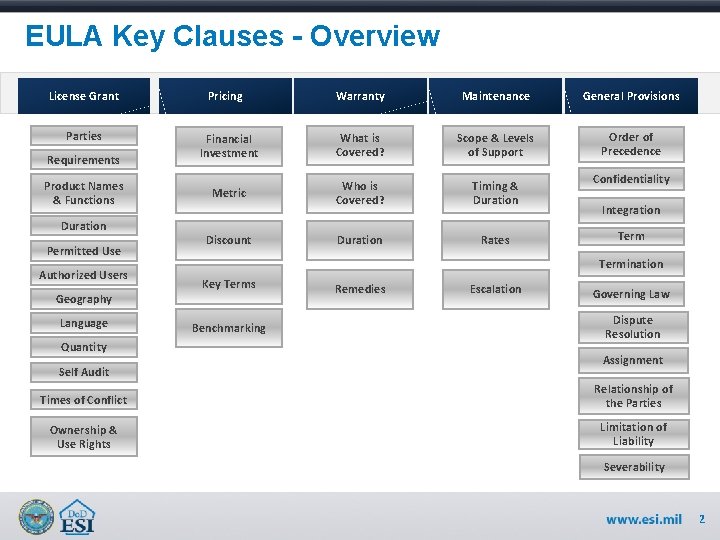 EULA Key Clauses - Overview

License Grant

Parties

Requirements

Product Names & Functions

Duration

Permitted Use

Authorized Users

Geography

Language

Quantity

Self Audit

Times of Conflict

Ownership & Use Rights

Pricing

Financial Investment

Metric

Discount

Key Terms

Benchmarking

Warranty

What is Covered?

Who is Covered?

Duration

Remedies

Maintenance

Scope & Levels of Support

Timing & Duration

Rates

Escalation

General Provisions

Order of Precedence

Confidentiality

Integration

Term

Termination

Governing Law

Dispute Resolution

Assignment

Relationship of the Parties

Limitation of Liability

Severability

DoD ESI

www.esi.mil 2